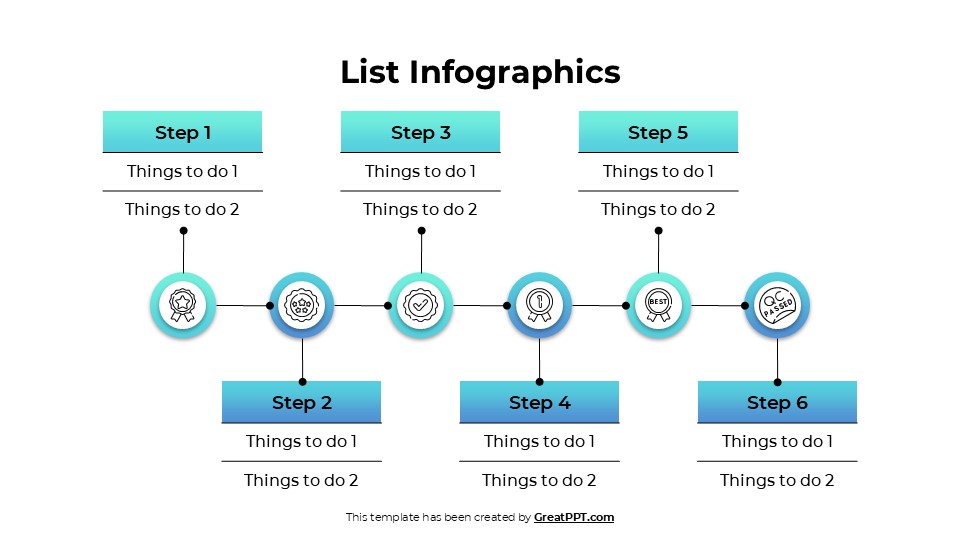 List Infographics

Step 1
Things to do 1
Things to do 2

Step 3
Things to do 1
Things to do 2

Step 5
Things to do 1
Things to do 2

1

BEST

QC PASSED

Step 2
Things to do 1
Things to do 2

Step 4
Things to do 1
Things to do 2

Step 6
Things to do 1
Things to do 2

This template has been created by GreatPPT.com